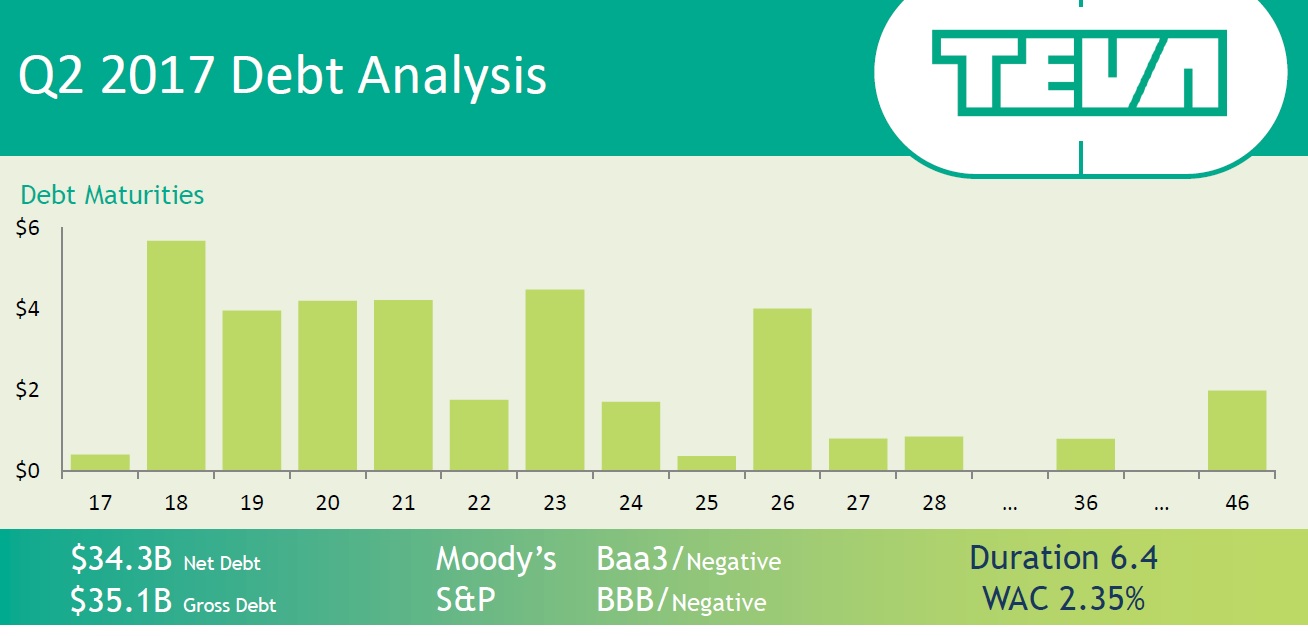 Q2 2017 Debt Analysis

TEVA

Debt Maturities

$6
$4
$2
$0

17 18 19 20 21 22 23 24 25 26 27 28 … 36 … 46

$34.3B Net Debt
$35.1B Gross Debt

Moody's Baa3/Negative
S&P BBB/Negative

Duration 6.4
WAC 2.35%